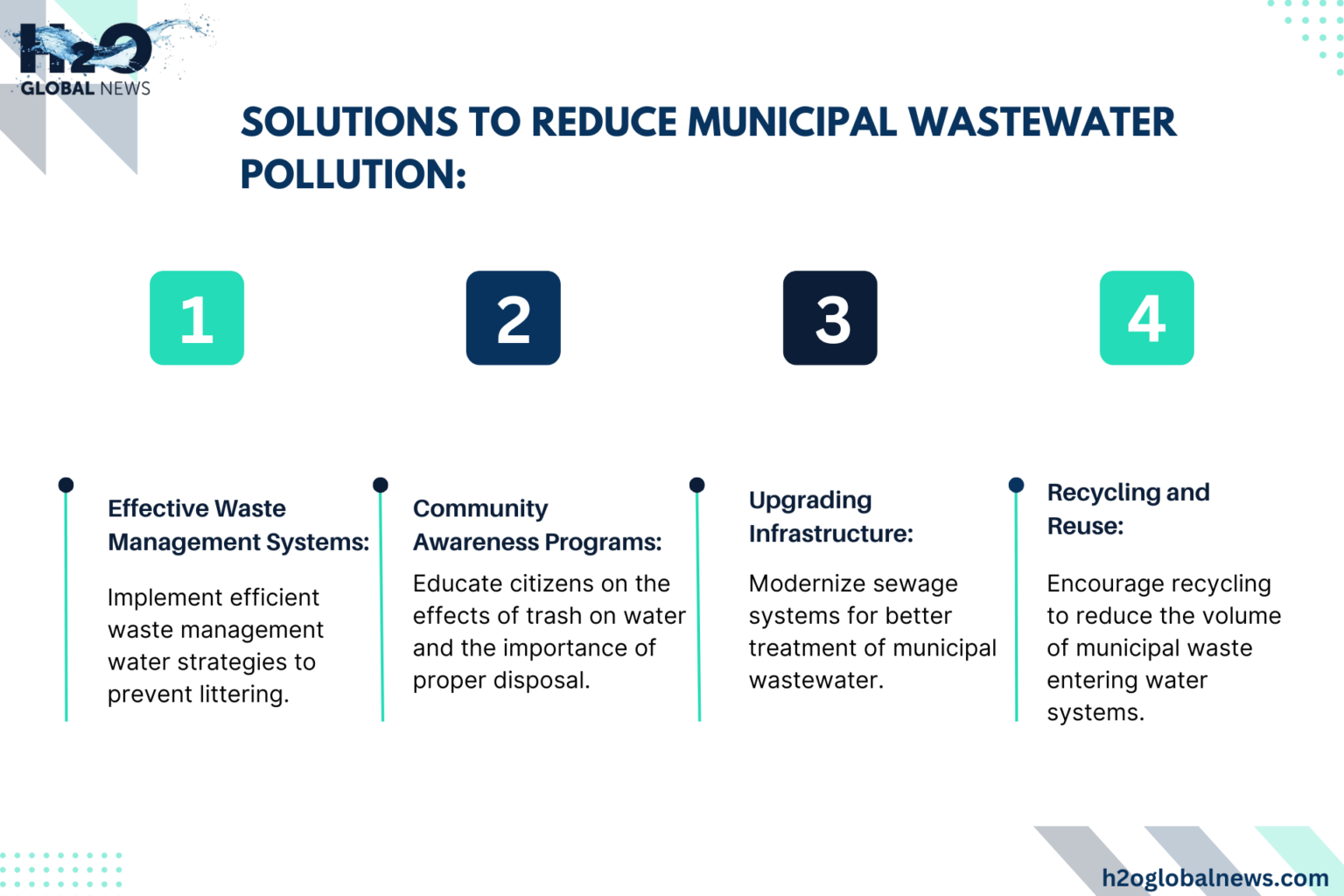 H2O GLOBAL NEWS

SOLUTIONS TO REDUCE MUNICIPAL WASTEWATER POLLUTION:

1

2

3

4

Effective Waste Management Systems:

Implement efficient waste management water strategies to prevent littering.

Community Awareness Programs:

Educate citizens on the effects of trash on water and the importance of proper disposal.

Upgrading Infrastructure:

Modernize sewage systems for better treatment of municipal wastewater.

Recycling and Reuse:

Encourage recycling to reduce the volume of municipal waste entering water systems.

h2oglobalnews.com